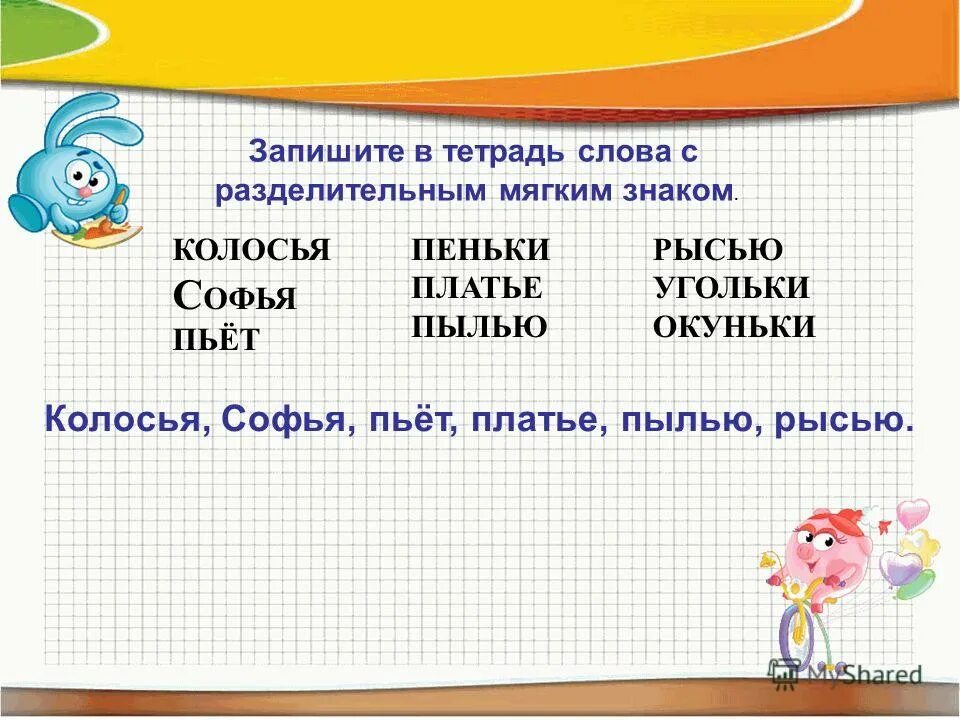 Запишите в тетрадь слова с разделительным мягким знаком.

КОЛОСЬЯ
СОФЬЯ
ПЬЁТ

ПЕНЬКИ
ПЛАТЬЕ
ПЫЛЬЮ

РЫСЬЮ
УГОЛЬКИ
ОКУНЬКИ

Колосья, Софья, пьёт, платье, пылью, рысью.

MyShared